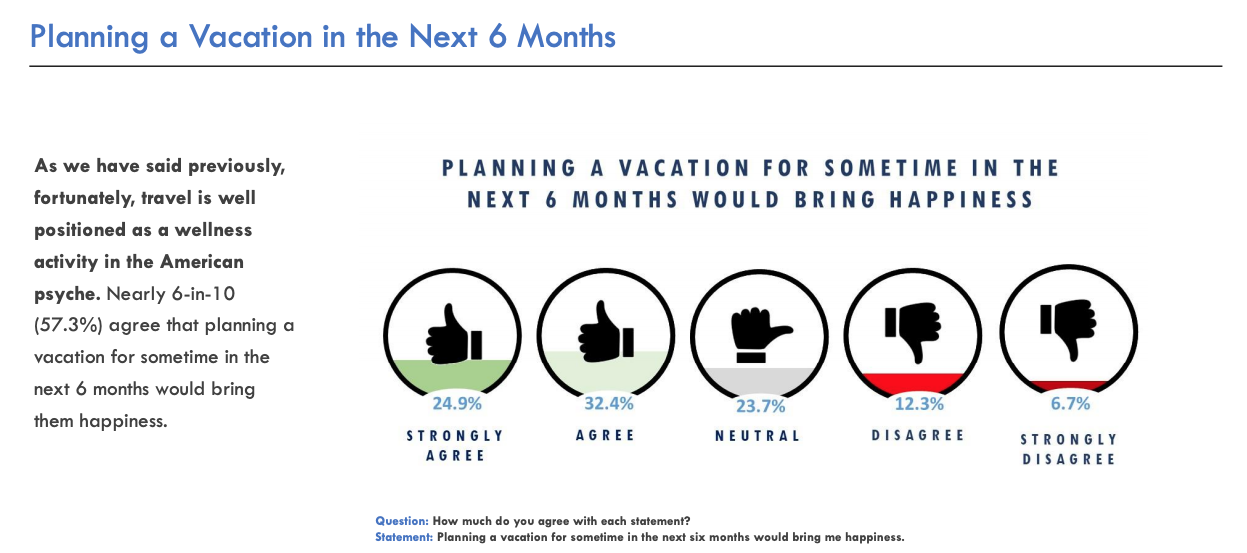 Planning a Vacation in the Next 6 Months

As we have said previously, fortunately, travel is well positioned as a wellness activity in the American psyche. Nearly 6-in-10 (57.3%) agree that planning a vacation for sometime in the next 6 months would bring them happiness.

PLANNING A VACATION FOR SOMETIME IN THE NEXT 6 MONTHS WOULD BRING HAPPINESS

24.9%
STRONGLY AGREE

32.4%
AGREE

23.7%
NEUTRAL

12.3%
DISAGREE

6.7%
STRONGLY DISAGREE

Question: How much do you agree with each statement?
Statement: Planning a vacation for sometime in the next six months would bring me happiness.